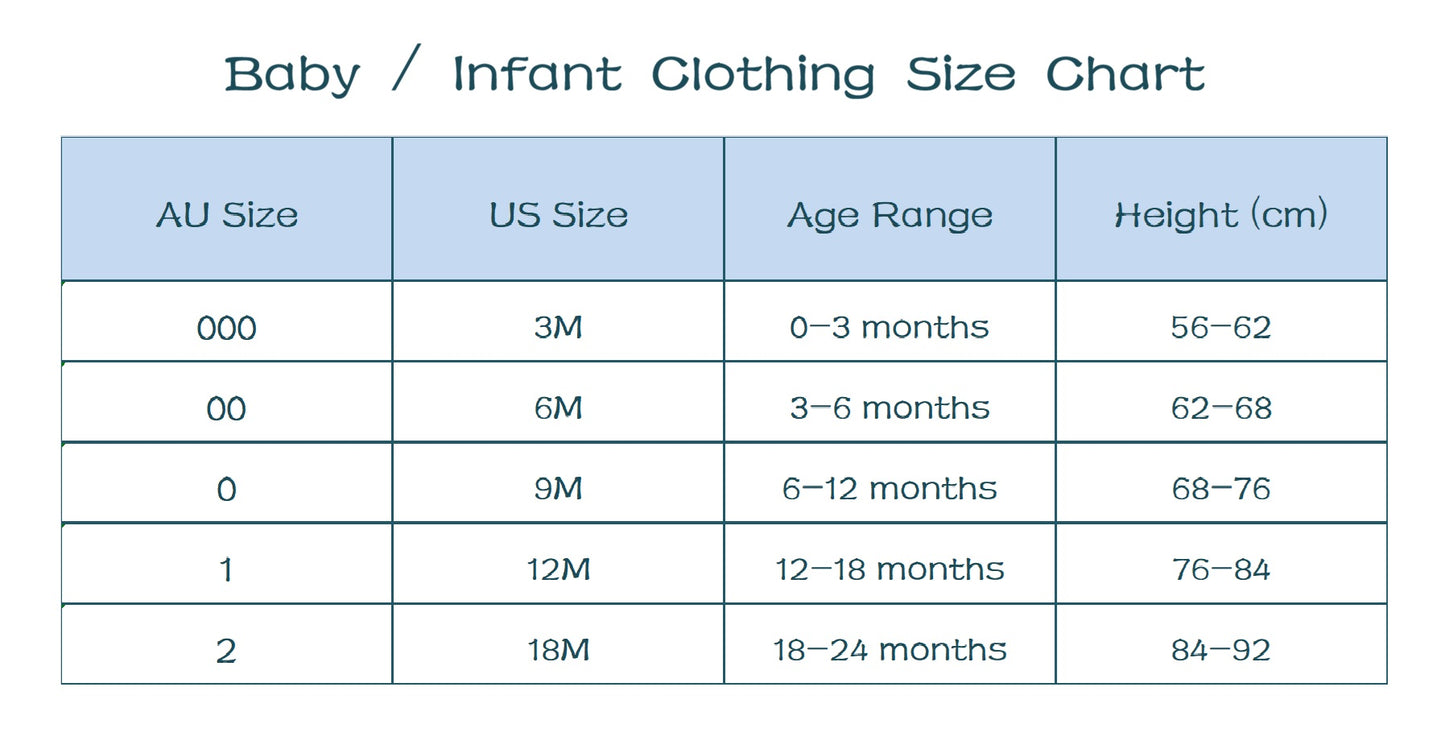 Baby / Infant Clothing Size Chart

| AU Size | US Size | Age Range | Height (cm) |
|---|---|---|---|
| 000 | 3M | 0–3 months | 56–62 |
| 00 | 6M | 3–6 months | 62–68 |
| 0 | 9M | 6–12 months | 68–76 |
| 1 | 12M | 12–18 months | 76–84 |
| 2 | 18M | 18–24 months | 84–92 |